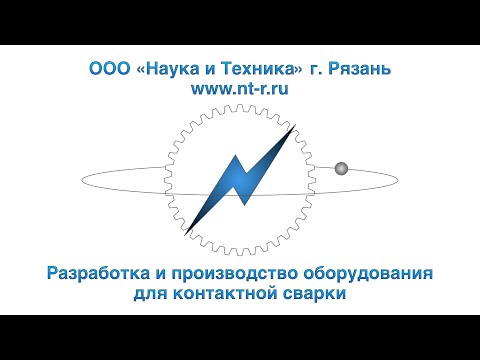 ООО «Наука и Техника» г. Рязань
www.nt-r.ru

Разработка и производство оборудования для контактной сварки